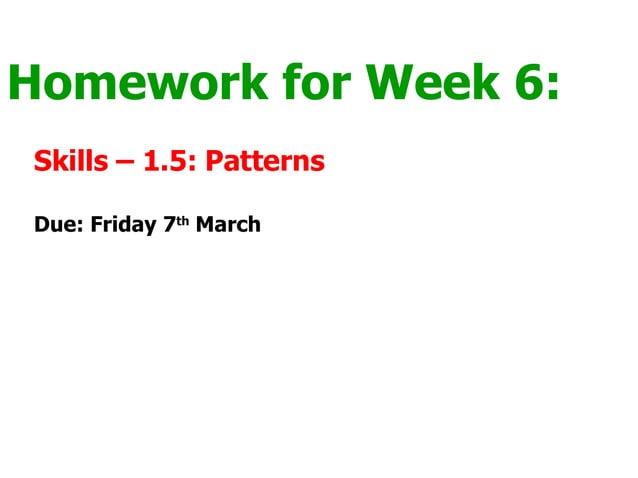 Homework for Week 6:

Skills – 1.5: Patterns

Due: Friday 7th March